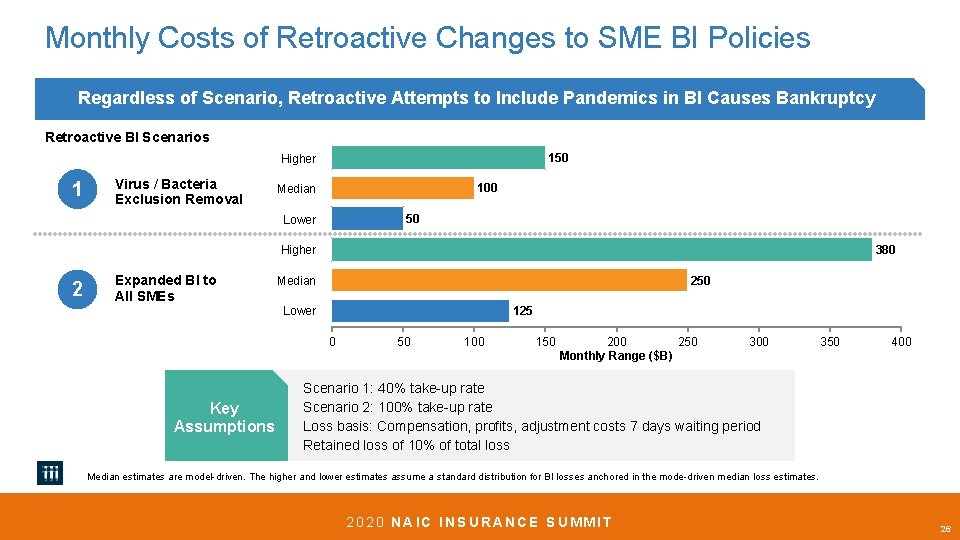 Monthly Costs of Retroactive Changes to SME BI Policies

Regardless of Scenario, Retroactive Attempts to Include Pandemics in BI Causes Bankruptcy

Retroactive BI Scenarios

1 Virus / Bacteria Exclusion Removal

Higher 150
Median 100
Lower 50

2 Expanded BI to All SMEs

Higher 380
Median 250
Lower 125

0 50 100 150 200 250 300 350 400
Monthly Range ($B)

Key Assumptions

Scenario 1: 40% take-up rate
Scenario 2: 100% take-up rate
Loss basis: Compensation, profits, adjustment costs 7 days waiting period
Retained loss of 10% of total loss

iii

Median estimates are model-driven. The higher and lower estimates assume a standard distribution for BI losses anchored in the mode-driven median loss estimates.

2020 NAIC INSURANCE SUMMIT

26